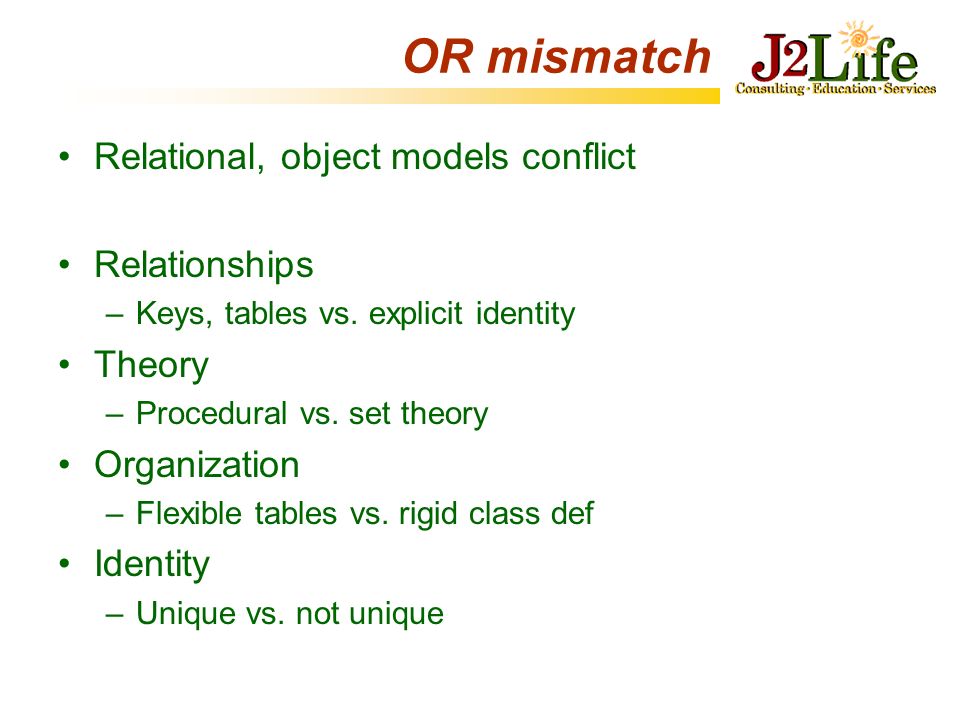 OR mismatch

J2Life
Consulting · Education · Services

• Relational, object models conflict

• Relationships
– Keys, tables vs. explicit identity
• Theory
– Procedural vs. set theory
• Organization
– Flexible tables vs. rigid class def
• Identity
– Unique vs. not unique